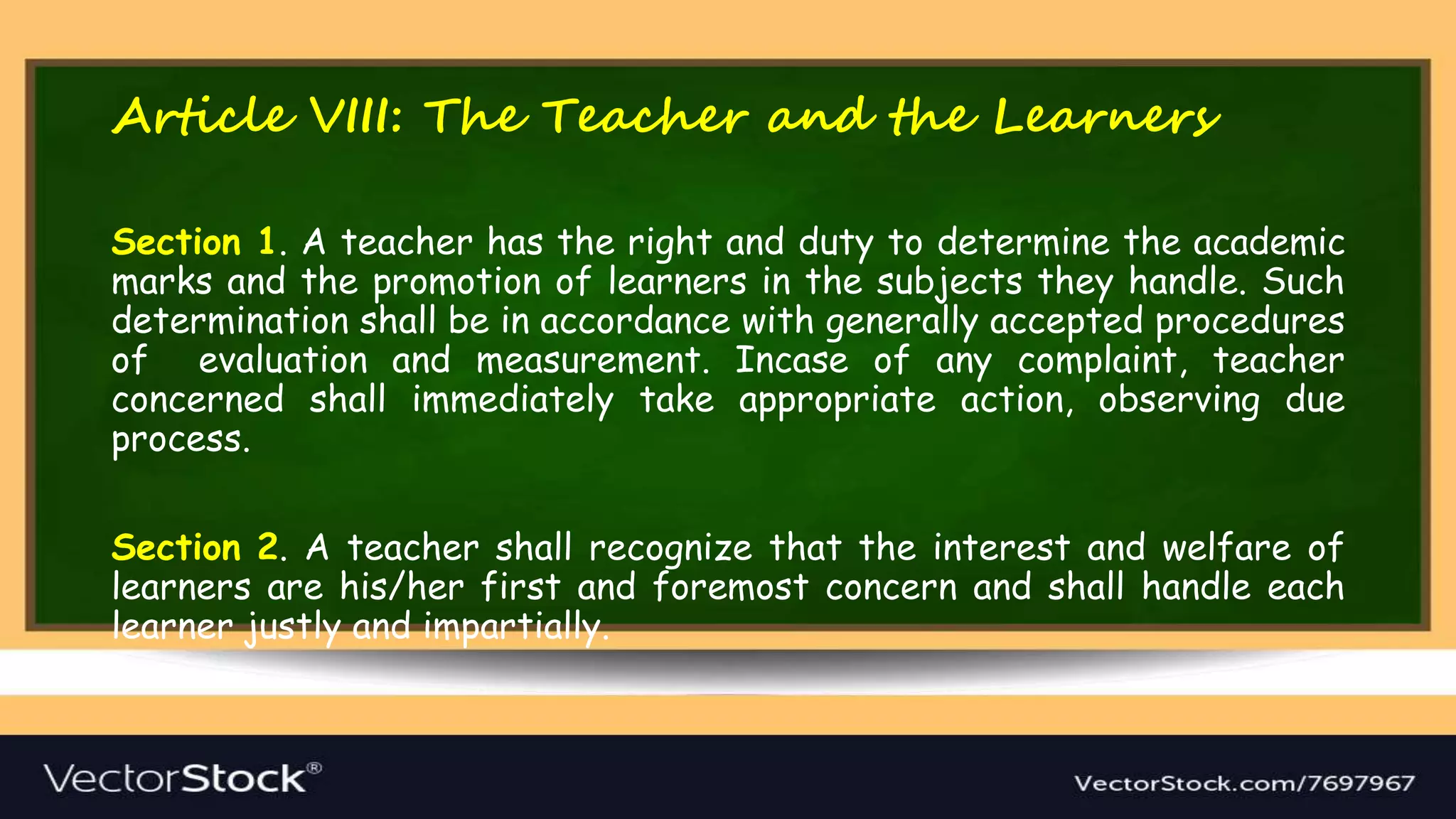 Article VIII: The Teacher and the Learners

Section 1. A teacher has the right and duty to determine the academic marks and the promotion of learners in the subjects they handle. Such determination shall be in accordance with generally accepted procedures of evaluation and measurement. Incase of any complaint, teacher concerned shall immediately take appropriate action, observing due process.

Section 2. A teacher shall recognize that the interest and welfare of learners are his/her first and foremost concern and shall handle each learner justly and impartially.

VectorStock®

VectorStock.com/7697967